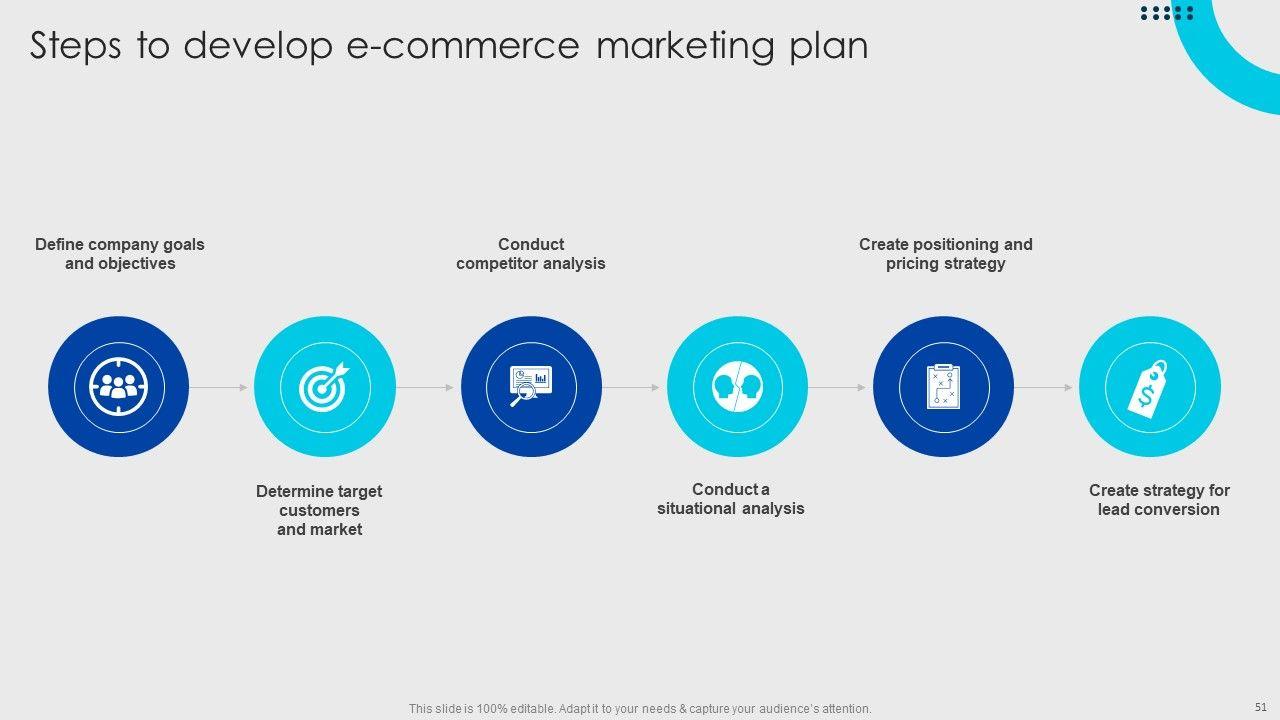 Steps to develop e-commerce marketing plan

Define company goals and objectives

Determine target customers and market

Conduct competitor analysis

Conduct a situational analysis

Create positioning and pricing strategy

Create strategy for lead conversion

This slide is 100% editable. Adapt it to your needs & capture your audience's attention.

51